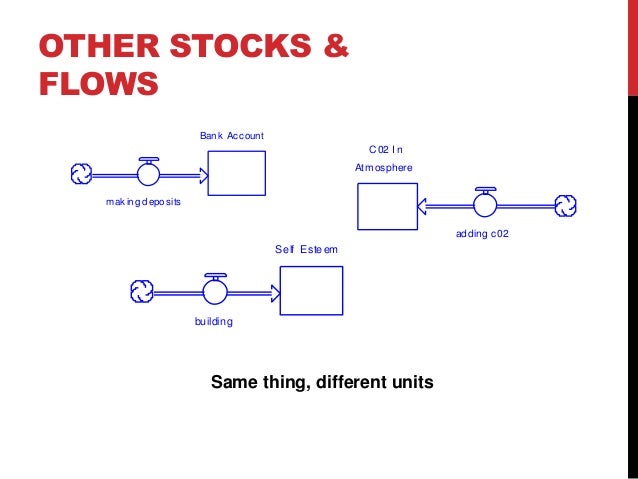 OTHER STOCKS & FLOWS

Bank Account

making deposits

C02 In Atmosphere

adding c02

Self Esteem

building

Same thing, different units